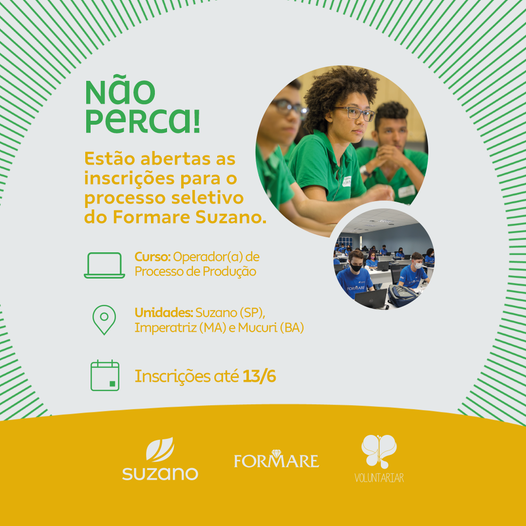 NÃO PERCA!

Estão abertas as inscrições para o processo seletivo do Formare Suzano.

Curso: Operador(a) de Processo de Produção

Unidades: Suzano (SP), Imperatriz (MA) e Mucuri (BA)

Inscrições até 13/6

FORMARE

suzano

FORMARE

VOLUNTARIAR